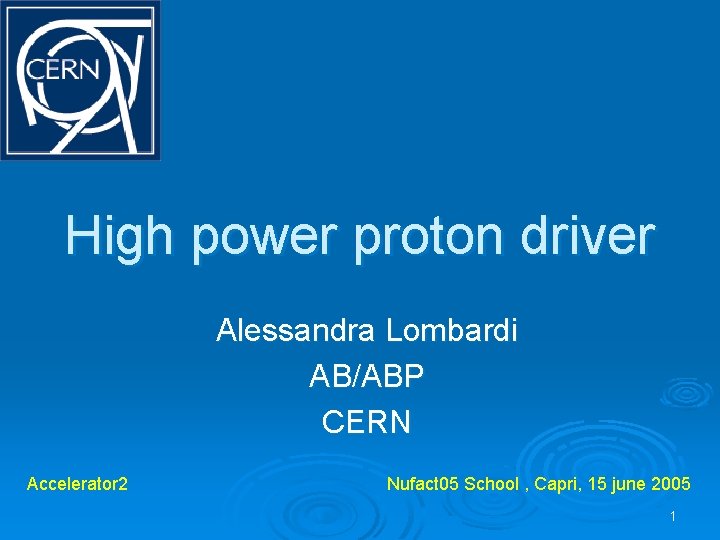 CERN

High power proton driver

Alessandra Lombardi
AB/ABP
CERN

Accelerator2

Nufact05 School , Capri, 15 june 2005

1